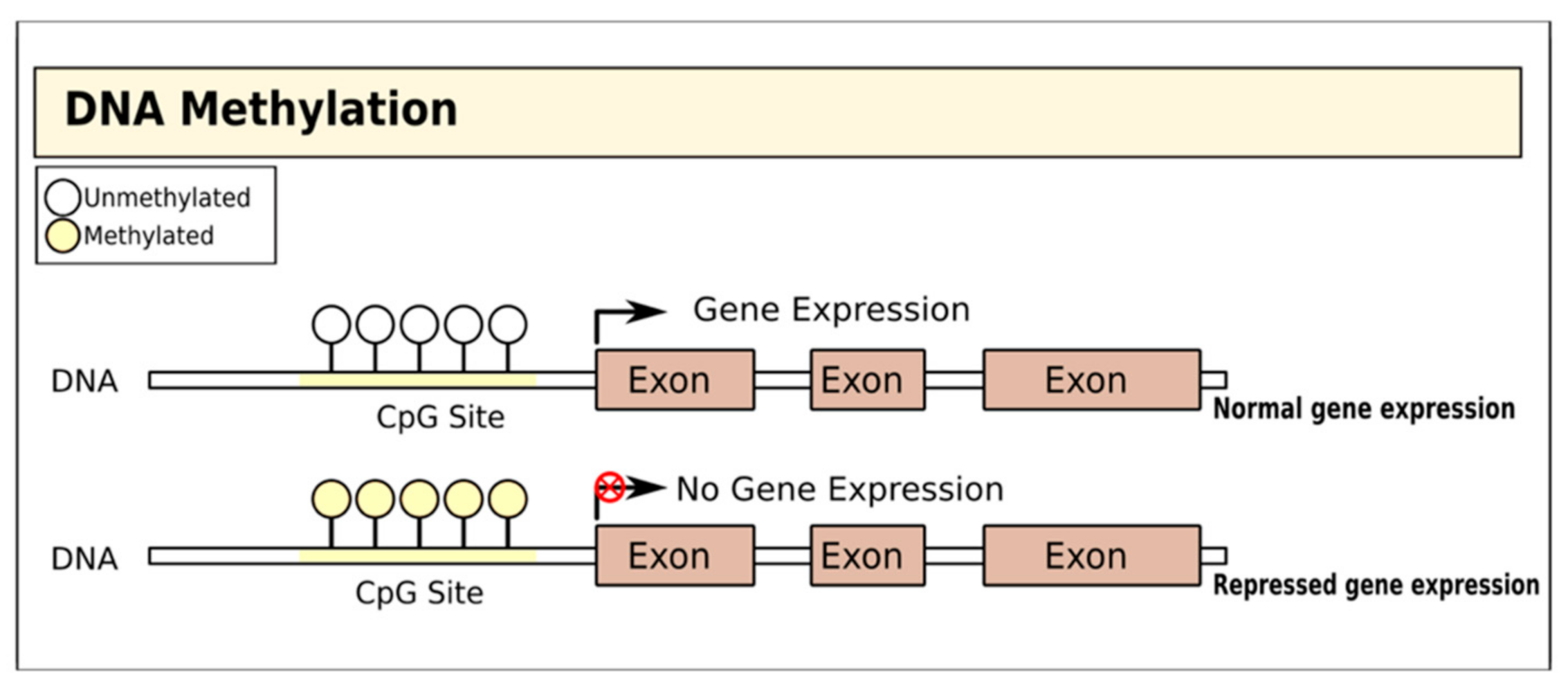 DNA Methylation

Unmethylated
Methylated

Gene Expression

DNA

Exon Exon Exon

CpG Site

Normal gene expression

No Gene Expression

DNA

Exon Exon Exon

CpG Site

Repressed gene expression